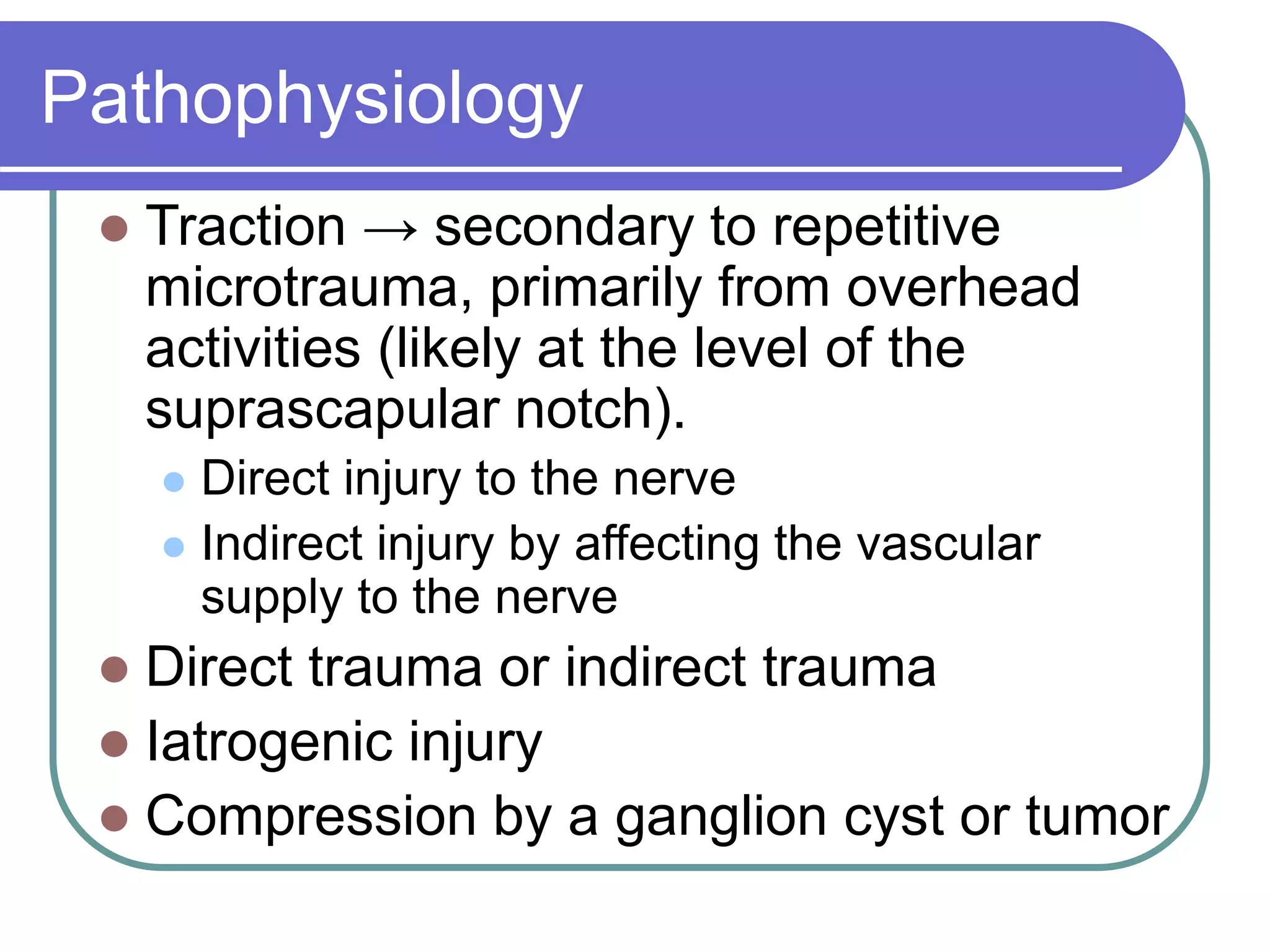 Pathophysiology

- Traction → secondary to repetitive microtrauma, primarily from overhead activities (likely at the level of the suprascapular notch).
  - Direct injury to the nerve
  - Indirect injury by affecting the vascular supply to the nerve
- Direct trauma or indirect trauma
- Iatrogenic injury
- Compression by a ganglion cyst or tumor